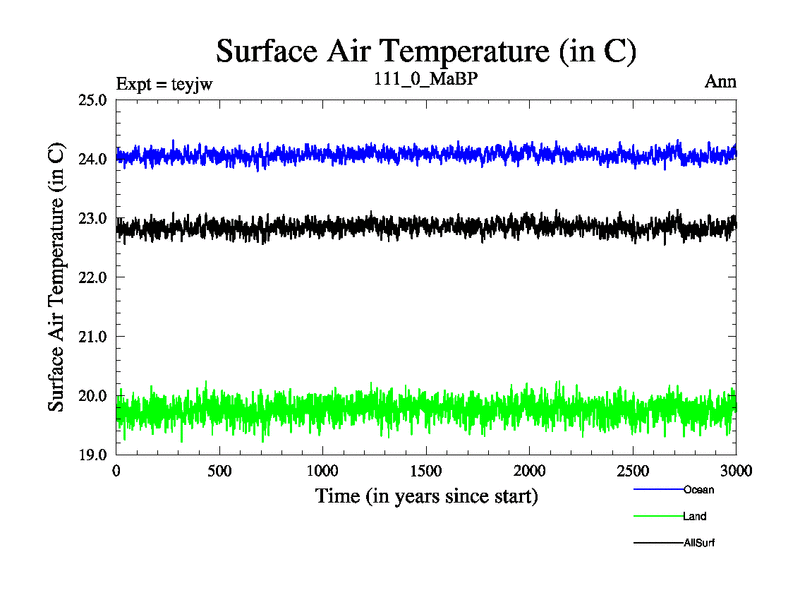 Surface Air Temperature (in C)

Expt = teyjw

111_0_MaBP

Ann

Surface Air Temperature (in C)

25.0
24.0
23.0
22.0
21.0
20.0
19.0

0
500
1000
1500
2000
2500
3000

Time (in years since start)

Ocean
Land
AllSurf